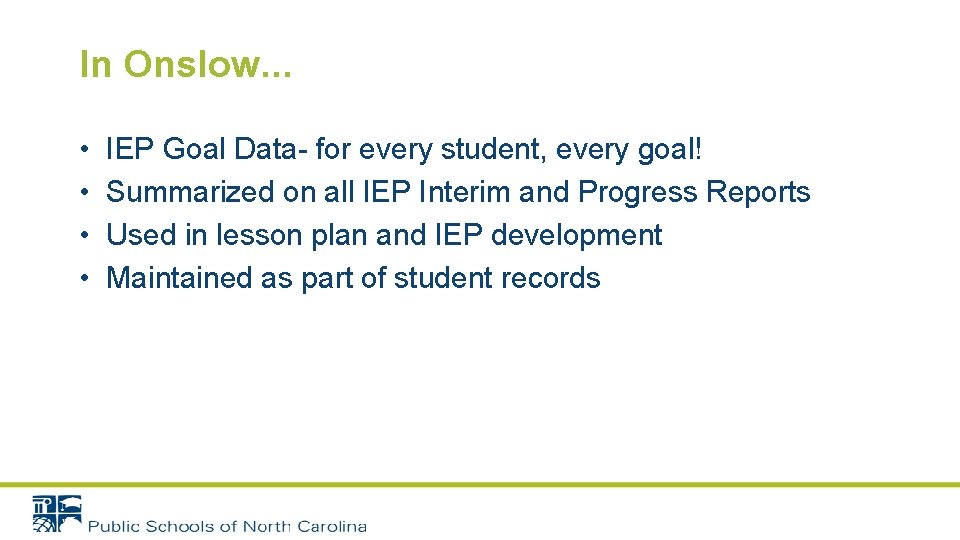 In Onslow…

• IEP Goal Data- for every student, every goal!
• Summarized on all IEP Interim and Progress Reports
• Used in lesson plan and IEP development
• Maintained as part of student records

Public Schools of North Carolina